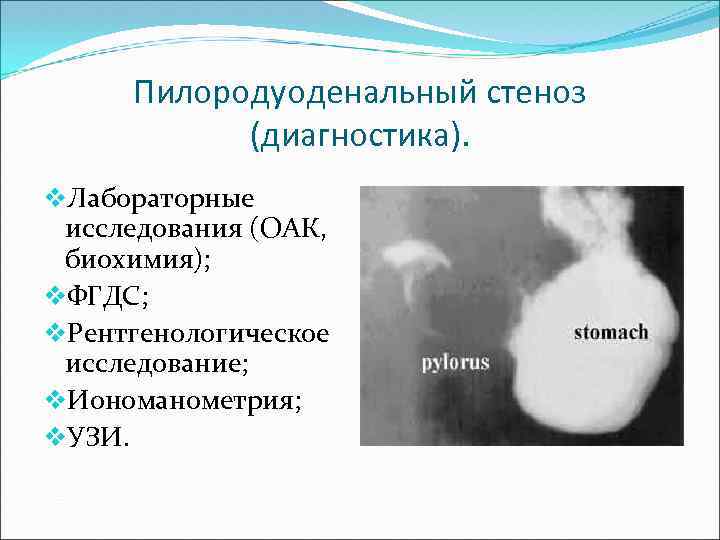 Пилородуоденальный стеноз (диагностика).

❖Лабораторные исследования (ОАК, биохимия);
❖ФГДС;
❖Рентгенологическое исследование;
❖Иономанометрия;
❖УЗИ.

stomach

pylorus